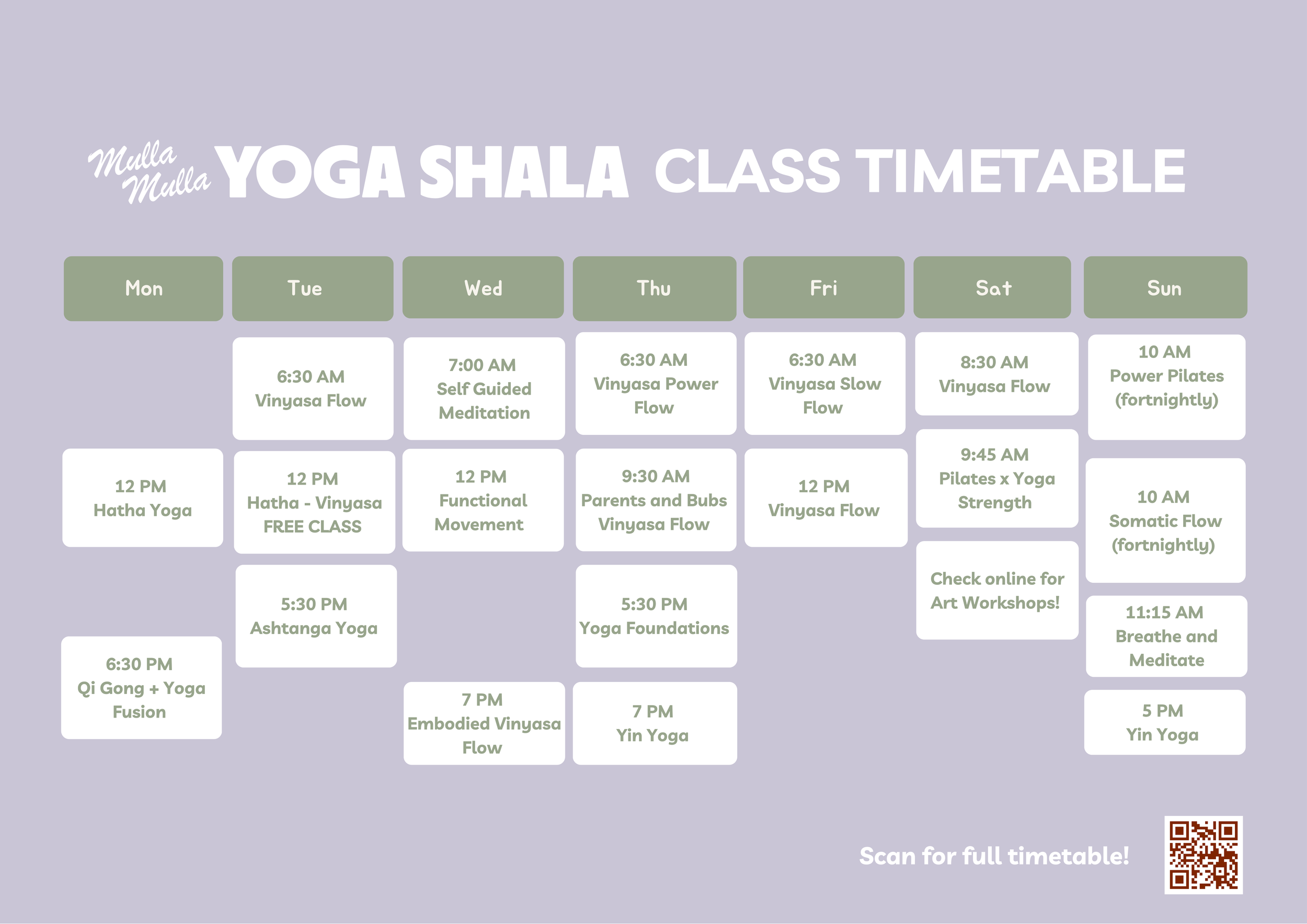 Mulla Mulla YOGA SHALA CLASS TIMETABLE

| Mon | Tue | Wed | Thu | Fri | Sat | Sun |
|---|---|---|---|---|---|---|
| | 6:30 AM Vinyasa Flow | 7:00 AM Self Guided Meditation | 6:30 AM Vinyasa Power Flow | 6:30 AM Vinyasa Slow Flow | 8:30 AM Vinyasa Flow | 10 AM Power Pilates (fortnightly) |
| 12 PM Hatha Yoga | 12 PM Hatha - Vinyasa FREE CLASS | 12 PM Functional Movement | 9:30 AM Parents and Bubs Vinyasa Flow | 12 PM Vinyasa Flow | 9:45 AM Pilates x Yoga Strength | 10 AM Somatic Flow (fortnightly) |
| | 5:30 PM Ashtanga Yoga | | 5:30 PM Yoga Foundations | | Check online for Art Workshops! | 11:15 AM Breathe and Meditate |
| 6:30 PM Qi Gong + Yoga Fusion | | 7 PM Embodied Vinyasa Flow | 7 PM Yin Yoga | | | 5 PM Yin Yoga |

Scan for full timetable!